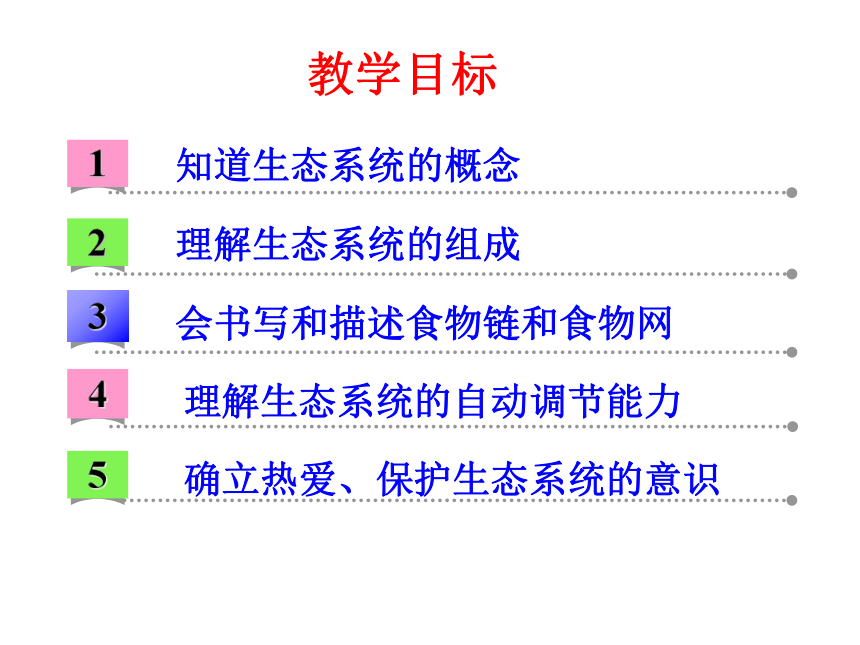 教学目标

1 知道生态系统的概念

2 理解生态系统的组成

3 会书写和描述食物链和食物网

4 理解生态系统的自动调节能力

5 确立热爱、保护生态系统的意识